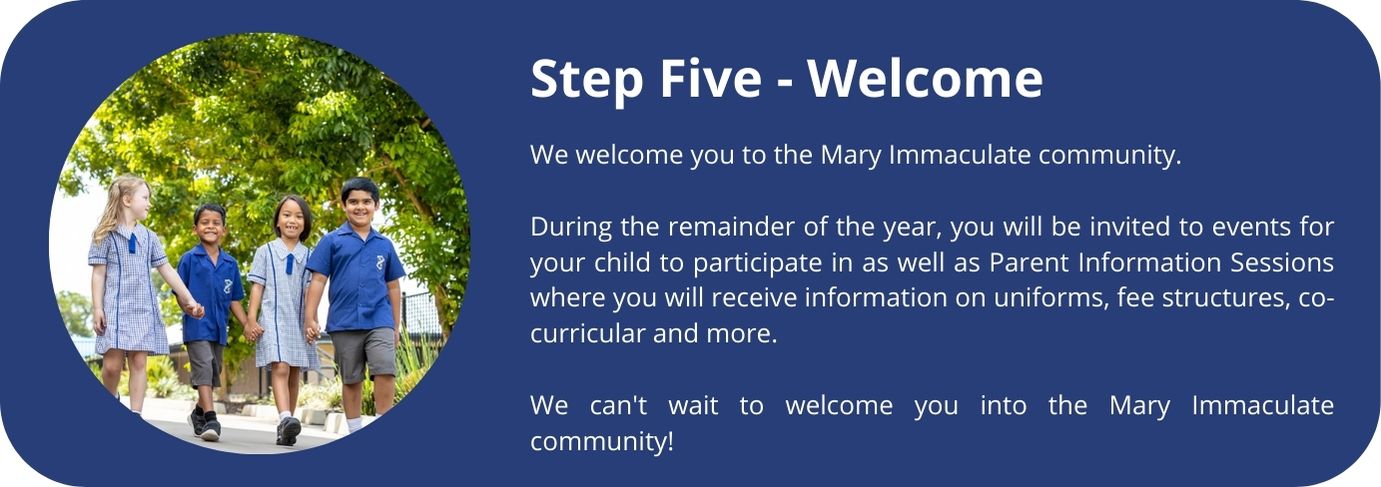 Step Five - Welcome

We welcome you to the Mary Immaculate community.

During the remainder of the year, you will be invited to events for your child to participate in as well as Parent Information Sessions where you will receive information on uniforms, fee structures, co-curricular and more.

We can't wait to welcome you into the Mary Immaculate community!